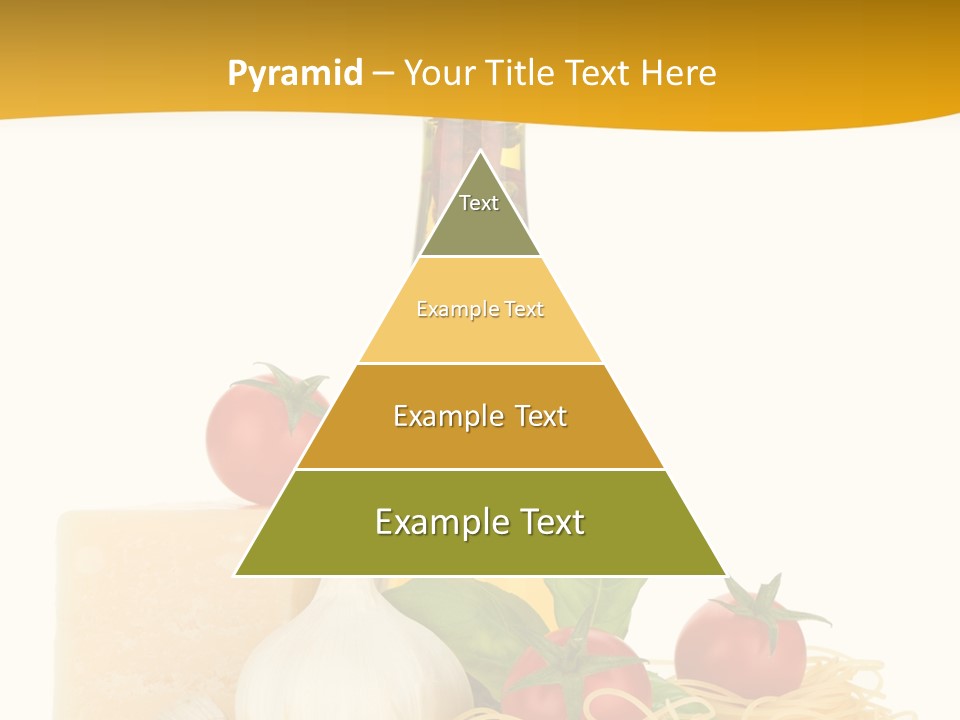 Pyramid – Your Title Text Here

Text

Example Text

Example Text

Example Text